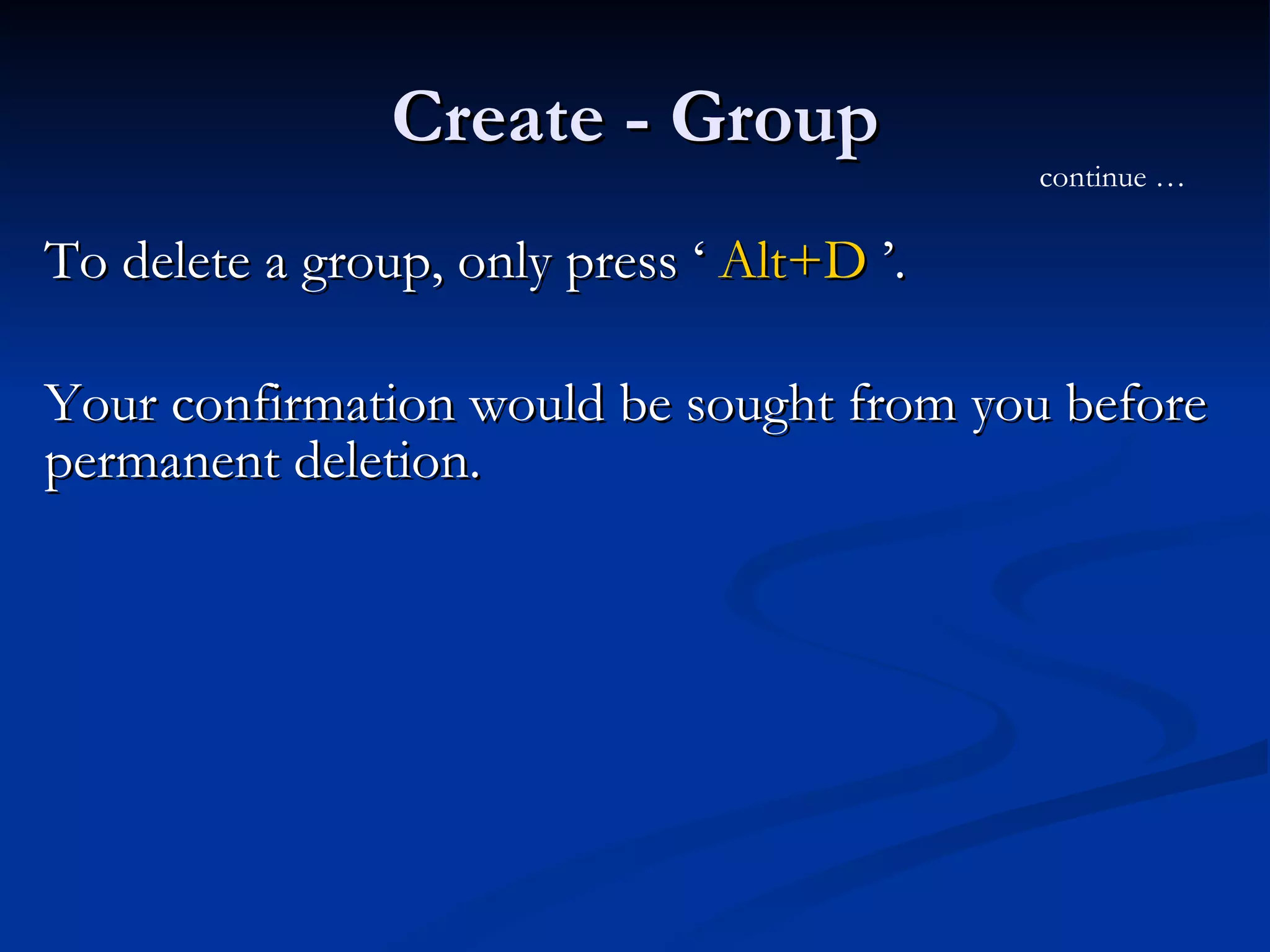 Create - Group

continue …

To delete a group, only press ‘ Alt+D ’.

Your confirmation would be sought from you before permanent deletion.